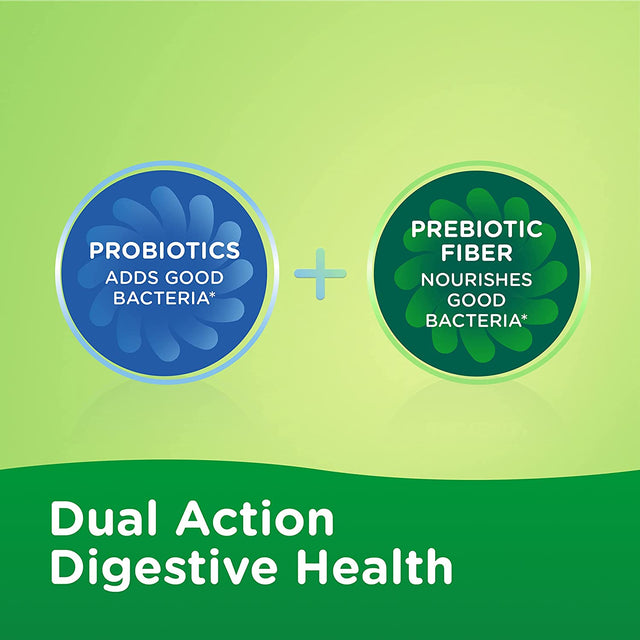 PROBIOTICS
ADDS GOOD BACTERIA*

+

PREBIOTIC FIBER
NOURISHES GOOD BACTERIA*

Dual Action
Digestive Health